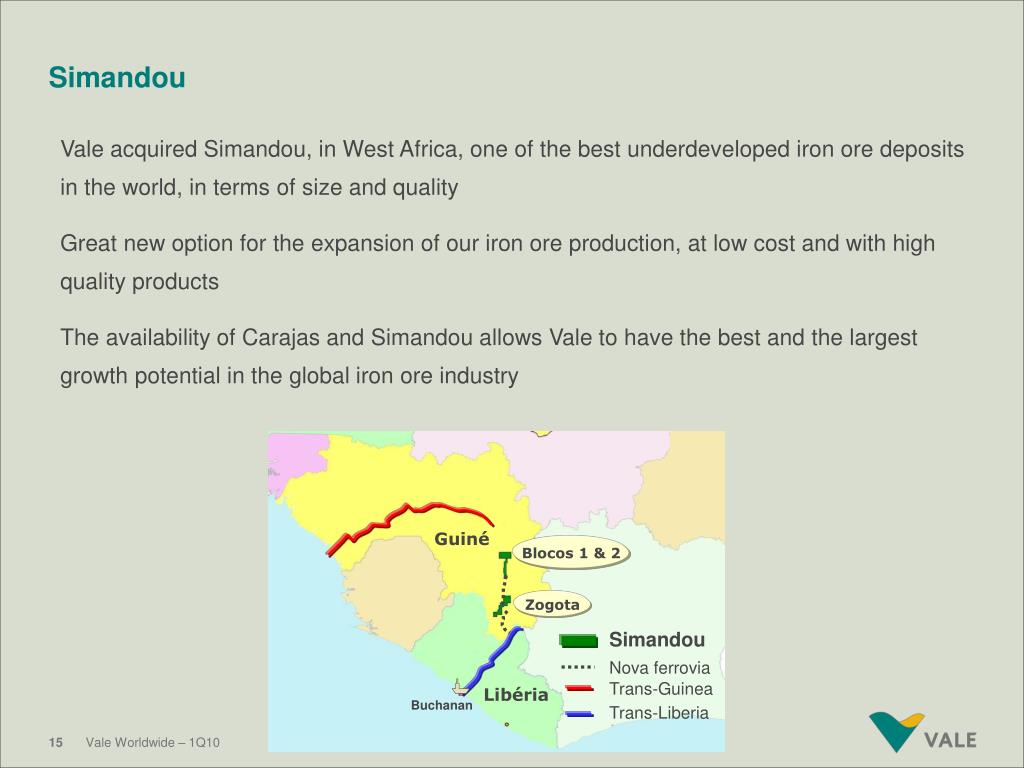 Simandou

Vale acquired Simandou, in West Africa, one of the best underdeveloped iron ore deposits in the world, in terms of size and quality

Great new option for the expansion of our iron ore production, at low cost and with high quality products

The availability of Carajas and Simandou allows Vale to have the best and the largest growth potential in the global iron ore industry

Guiné
Blocos 1 & 2
Zogota
Simandou
Nova ferrovia
Trans-Guinea
Trans-Liberia
Libéria
Buchanan

15 Vale Worldwide – 1Q10

VALE